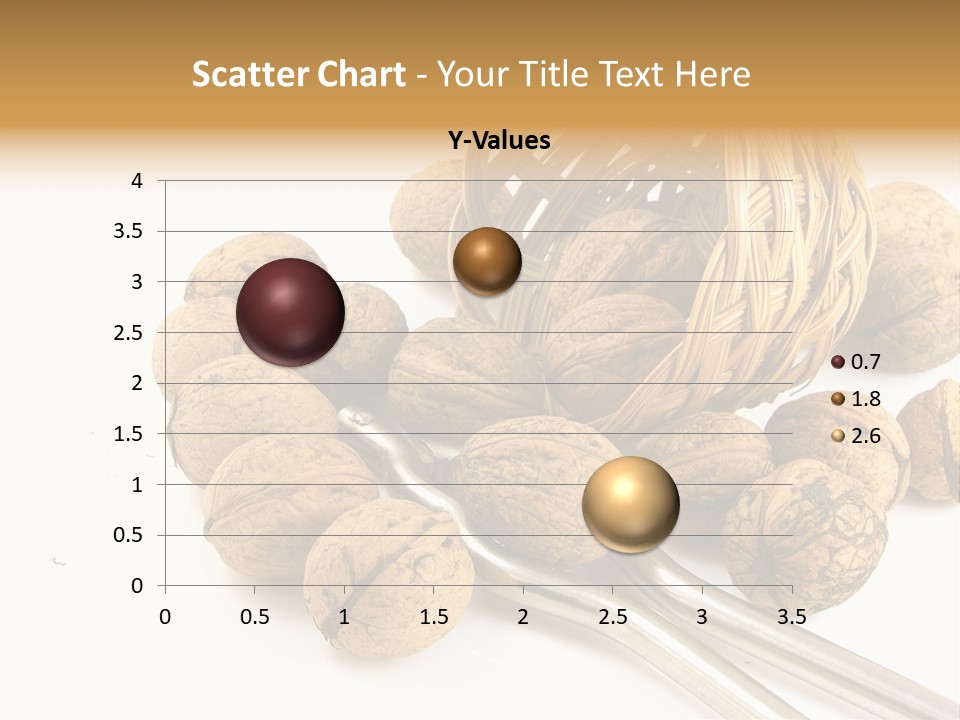 Scatter Chart - Your Title Text Here

Y-Values

4
3.5
3
2.5
2
1.5
1
0.5
0

0 0.5 1 1.5 2 2.5 3 3.5

0.7
1.8
2.6